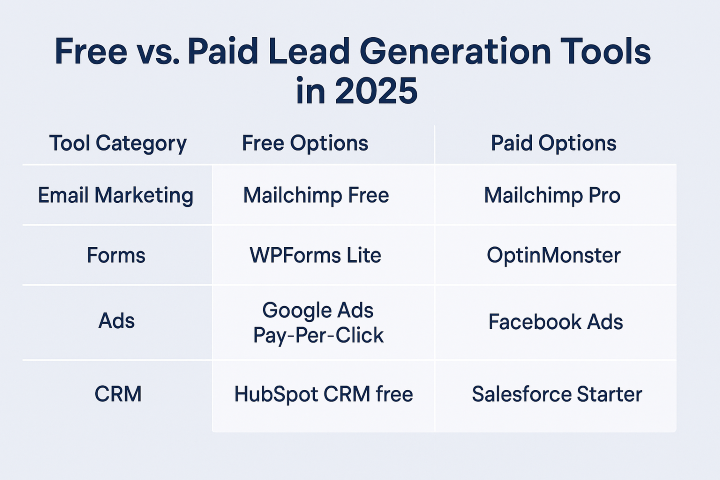 Free vs. Paid Lead Generation Tools in 2025

| Tool Category | Free Options | Paid Options |
|---|---|---|
| Email Marketing | Mailchimp Free | Mailchimp Pro |
| Forms | WPForms Lite | OptinMonster |
| Ads | Google Ads Pay-Per-Click | Facebook Ads |
| CRM | HubSpot CRM free | Salesforce Starter |